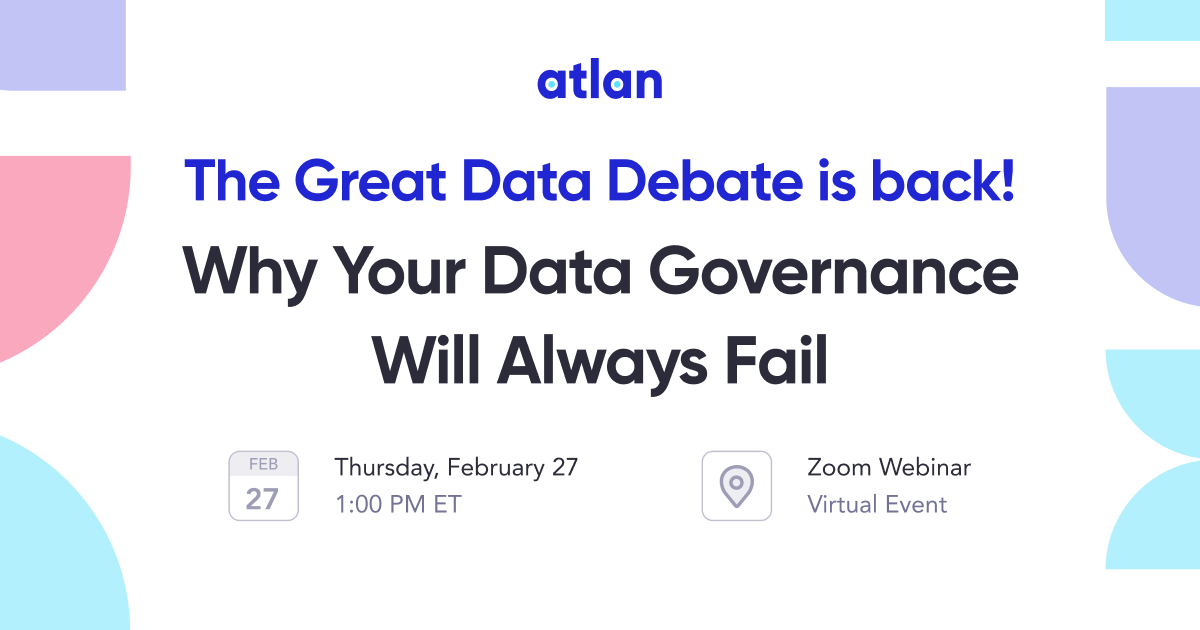 atlan

The Great Data Debate is back!

Why Your Data Governance Will Always Fail

FEB
27

Thursday, February 27
1:00 PM ET

Zoom Webinar
Virtual Event